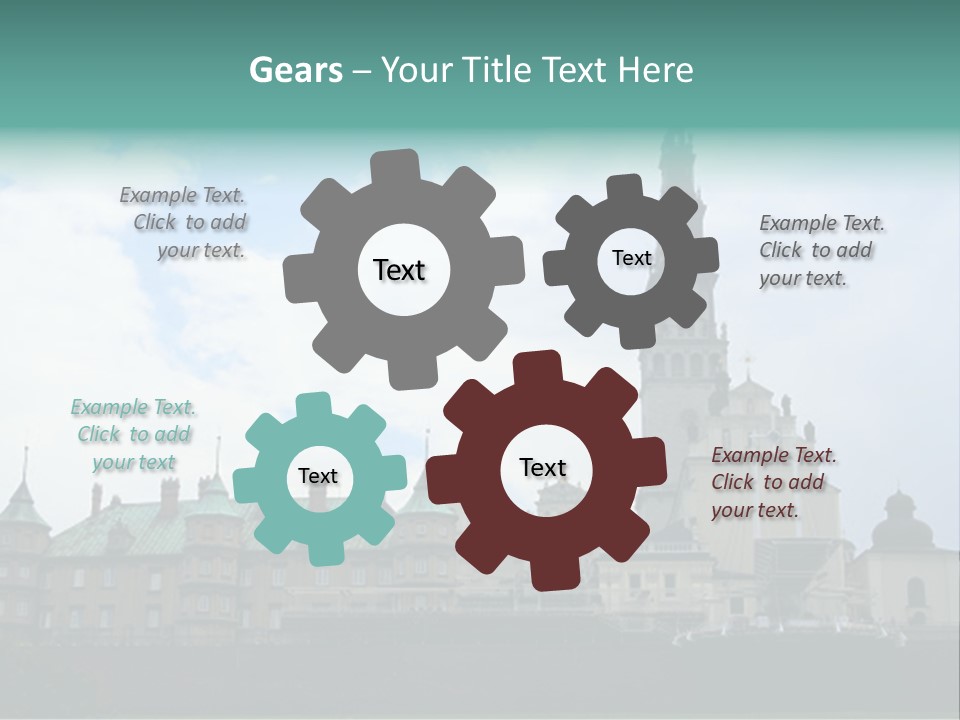 Gears – Your Title Text Here

Example Text. Click to add your text.

Text

Text

Example Text. Click to add your text.

Example Text. Click to add your text

Text

Text

Example Text. Click to add your text.